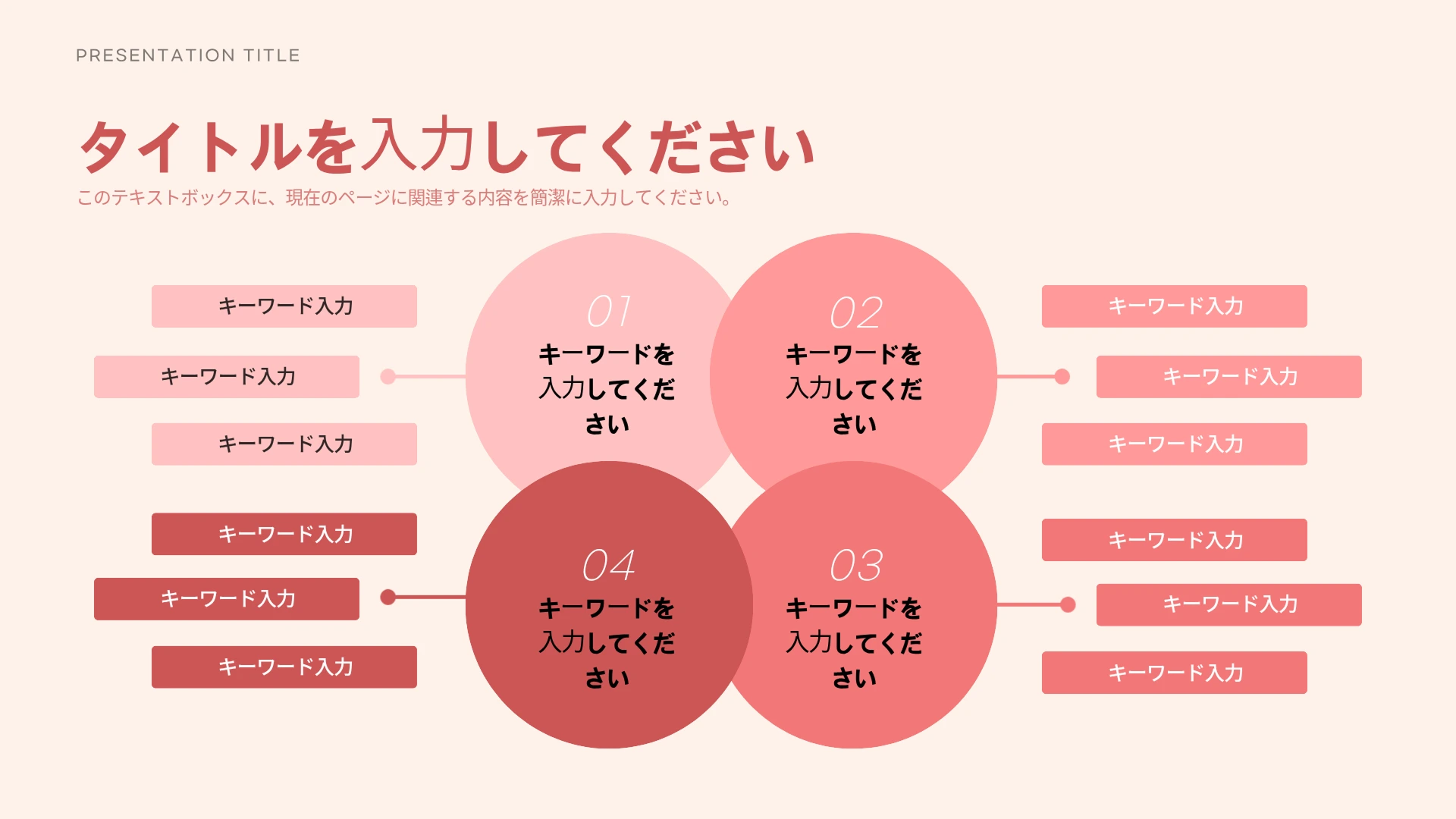 PRESENTATION TITLE

タイトルを入力してください

このテキストボックスに、現在のページに関連する内容を簡潔に入力してください。

キーワード入力

キーワード入力

キーワード入力

01
キーワードを入力してください

02
キーワードを入力してください

キーワード入力

キーワード入力

キーワード入力

キーワード入力

キーワード入力

キーワード入力

04
キーワードを入力してください

03
キーワードを入力してください

キーワード入力

キーワード入力

キーワード入力